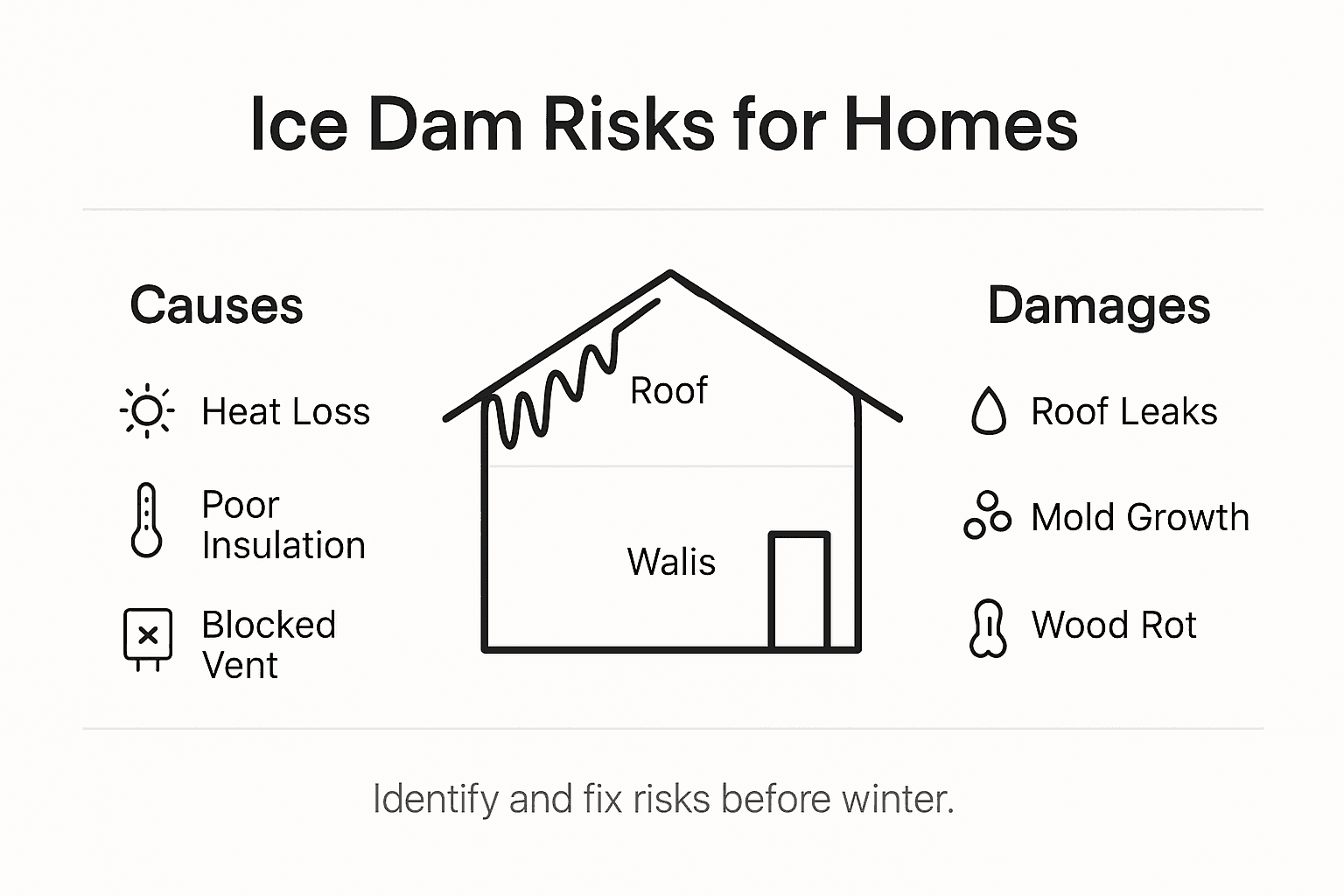 Ice Dam Risks for Homes

Causes

Heat Loss

Poor Insulation

Blocked Vent

Roof

Walis

Damages

Roof Leaks

Mold Growth

Wood Rot

Identify and fix risks before winter.